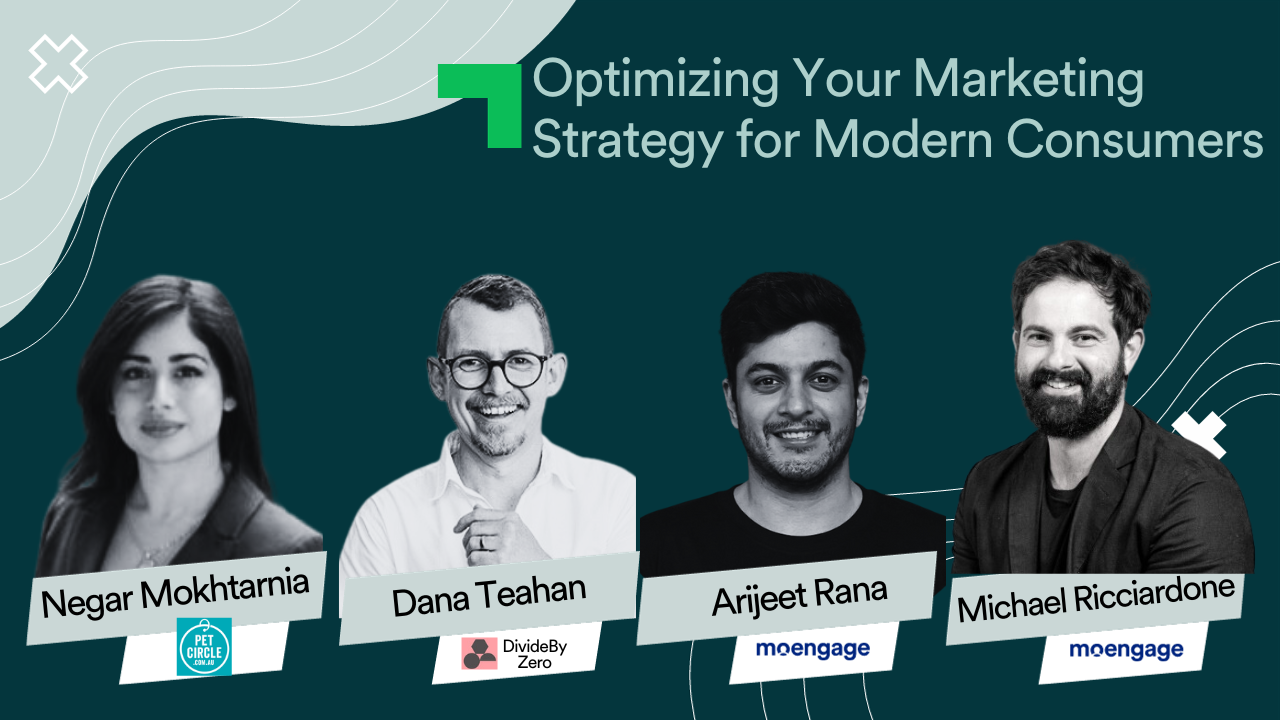 Optimizing Your Marketing Strategy for Modern Consumers

Negar Mokhtarnia

PET CIRCLE .COM.AU

Dana Teahan

DivideBy Zero

Arijeet Rana

moengage

Michael Ricciardone

moengage